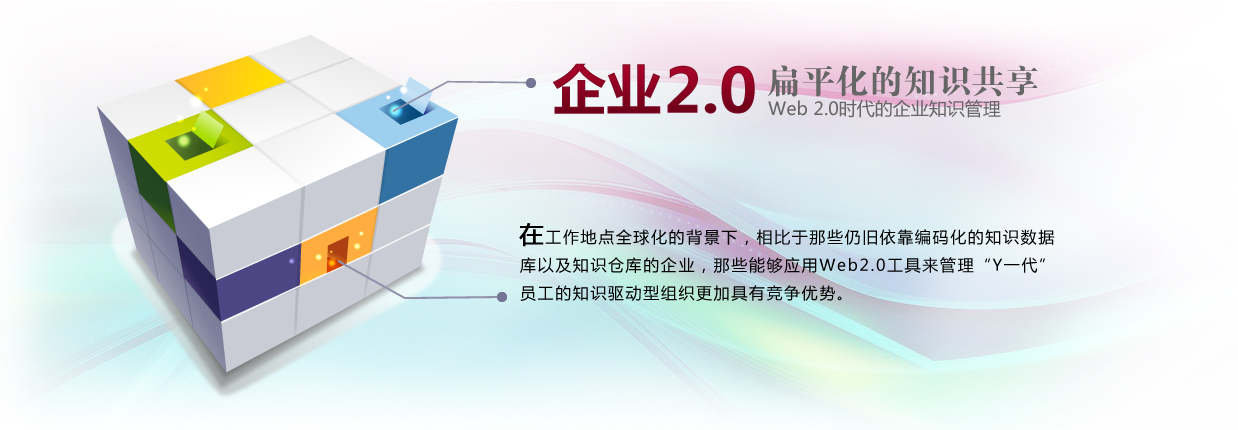 企业2.0 扁平化的知识共享
Web 2.0时代的企业知识管理

在工作地点全球化的背景下，相比于那些仍旧依靠编码化的知识数据库以及知识仓库的企业，那些能够应用Web2.0工具来管理“Y一代”员工的知识驱动型组织更加具有竞争优势。